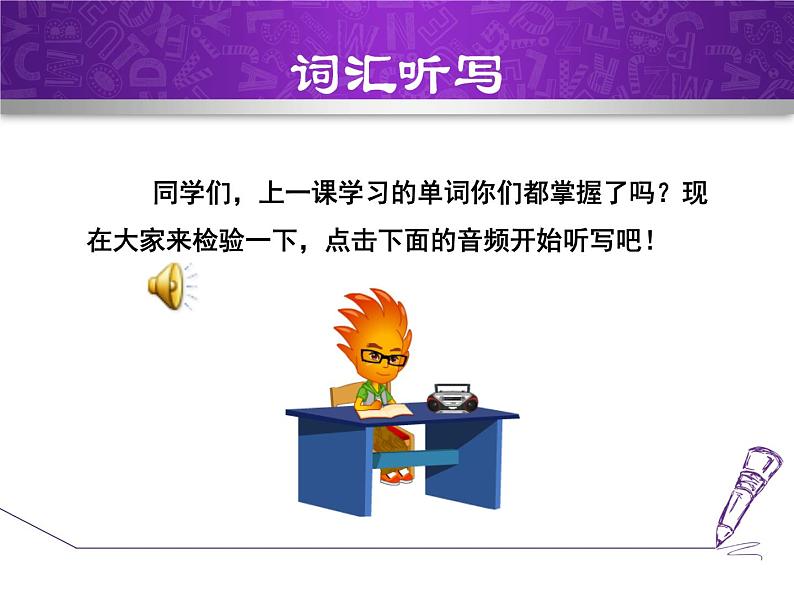 词汇听写

同学们，上一课学习的单词你们都掌握了吗？现在大家来检验一下，点击下面的音频开始听写吧！